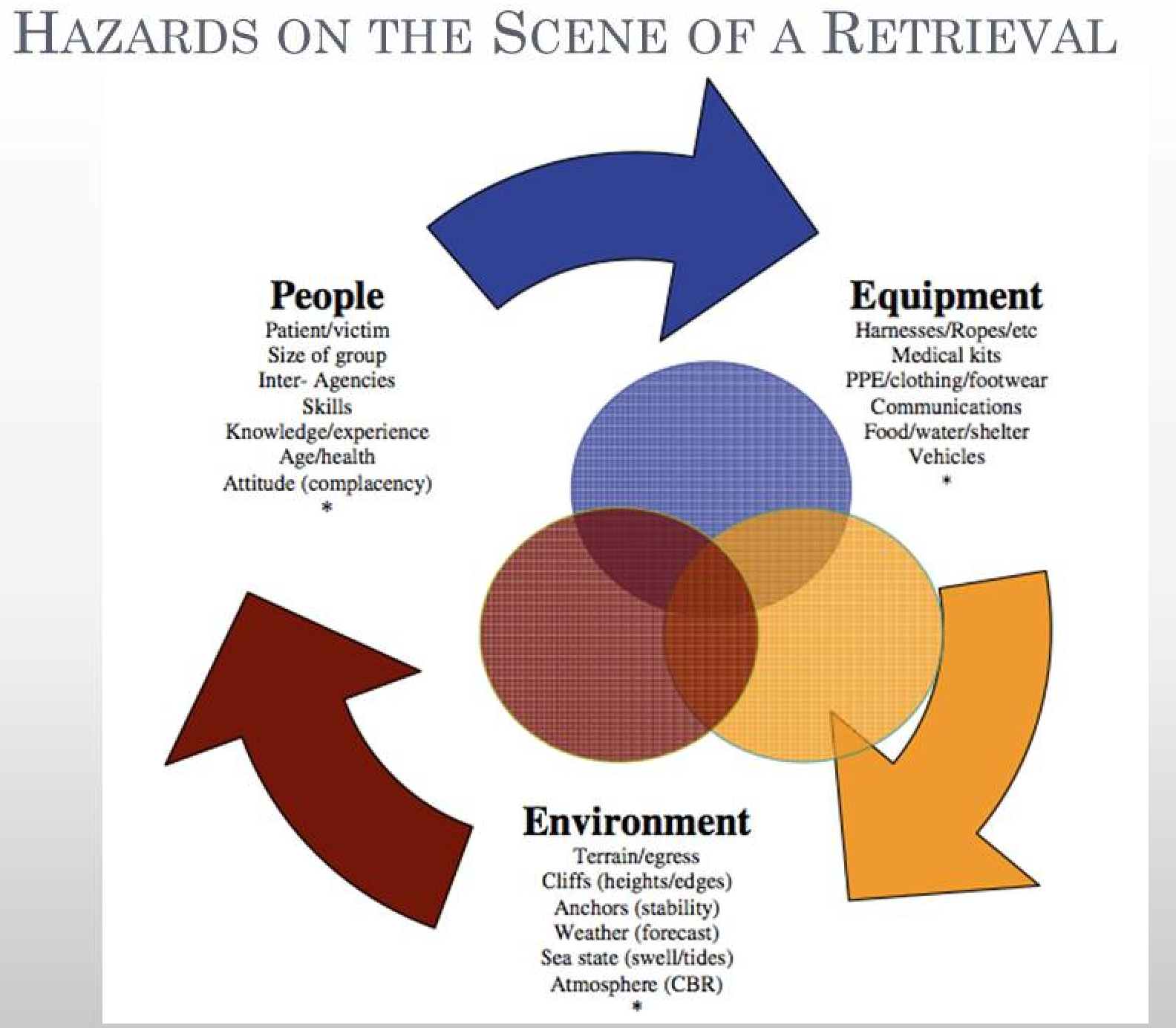 HAZARDS ON THE SCENE OF A RETRIEVAL

People
Patient/victim
Size of group
Inter- Agencies
Skills
Knowledge/experience
Age/health
Attitude (complacency)
*

Equipment
Harnesses/Ropes/etc
Medical kits
PPE/clothing/footwear
Communications
Food/water/shelter
Vehicles
*

Environment
Terrain/egress
Cliffs (heights/edges)
Anchors (stability)
Weather (forecast)
Sea state (swell/tides)
Atmosphere (CBR)
*